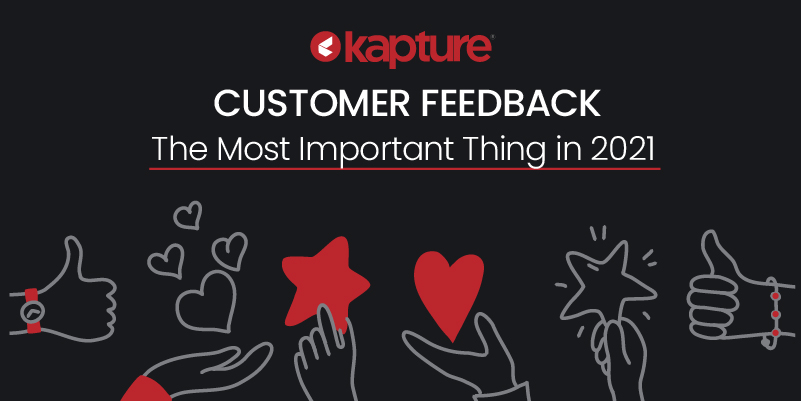 kapture

CUSTOMER FEEDBACK

The Most Important Thing in 2021